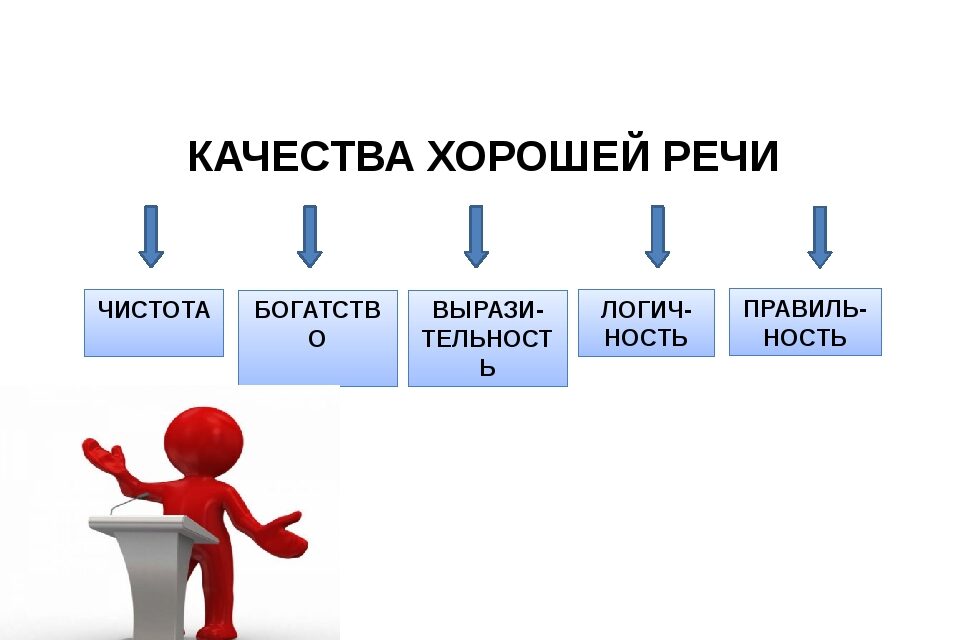 КАЧЕСТВА ХОРОШЕЙ РЕЧИ

ЧИСТОТА

БОГАТСТВО

ВЫРАЗИТЕЛЬНОСТЬ

ЛОГИЧНОСТЬ

ПРАВИЛЬНОСТЬ